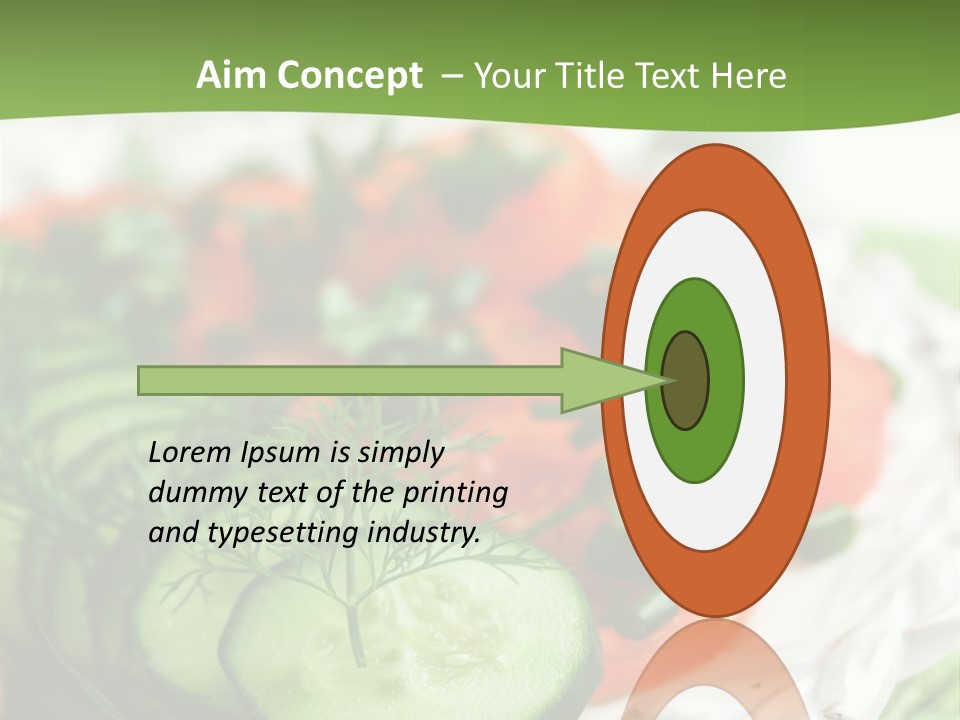 Aim Concept – Your Title Text Here

Lorem Ipsum is simply dummy text of the printing and typesetting industry.